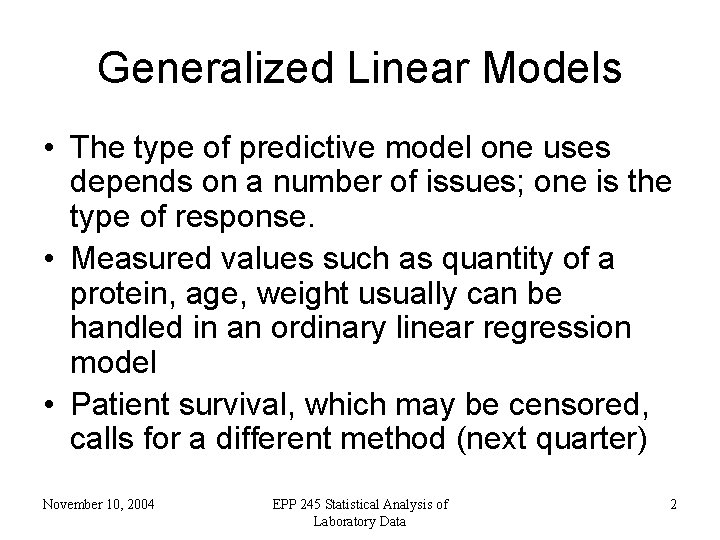 Generalized Linear Models

• The type of predictive model one uses depends on a number of issues; one is the type of response.
• Measured values such as quantity of a protein, age, weight usually can be handled in an ordinary linear regression model
• Patient survival, which may be censored, calls for a different method (next quarter)

November 10, 2004

EPP 245 Statistical Analysis of Laboratory Data

2